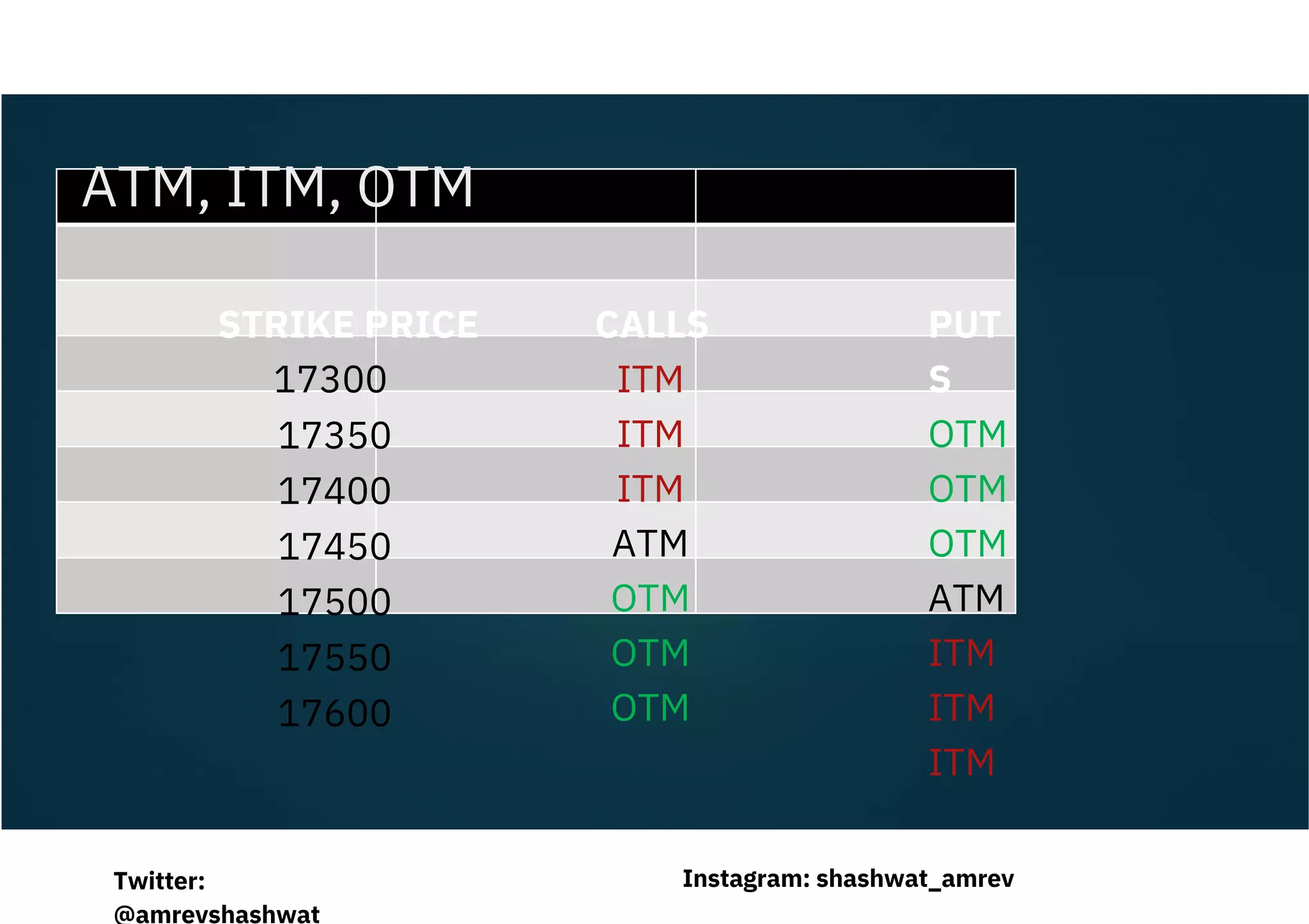 ATM, ITM, OTM

| STRIKE PRICE | CALLS | PUTS |
|---|---|---|
| 17300 | ITM | OTM |
| 17350 | ITM | OTM |
| 17400 | ITM | OTM |
| 17450 | ATM | ATM |
| 17500 | OTM | ITM |
| 17550 | OTM | ITM |
| 17600 | OTM | ITM |

Twitter: @amrevshashwat

Instagram: shashwat_amrev